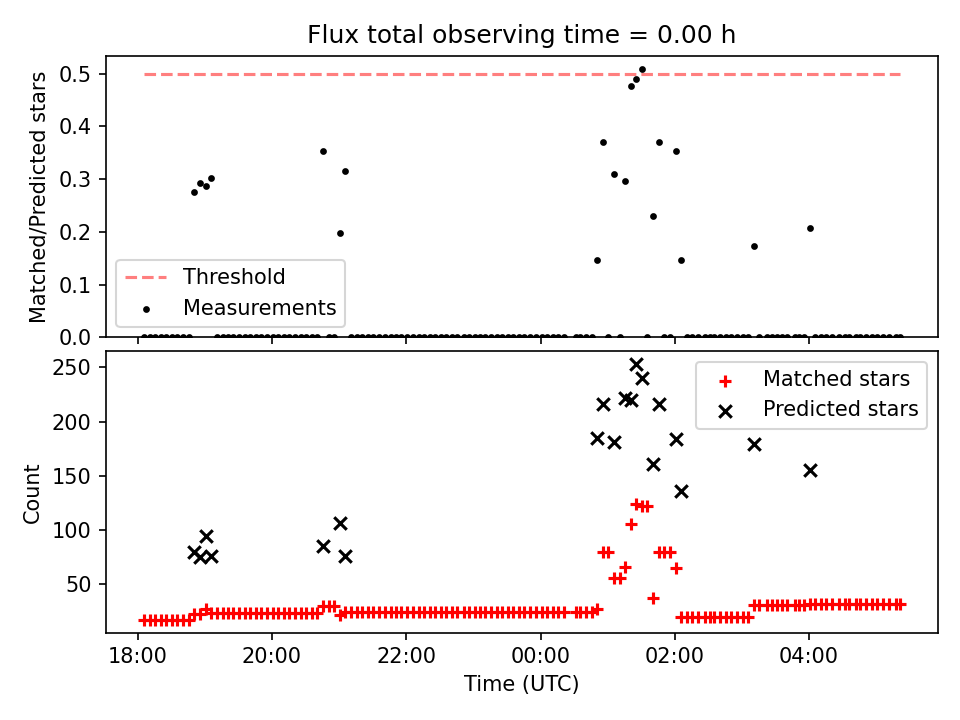 Flux total observing time = 0.00 h

Matched/Predicted stars

0.5
0.4
0.3
0.2
0.1
0.0

Threshold
Measurements

Count

250
200
150
100
50

Matched stars
Predicted stars

18:00
20:00
22:00
00:00
02:00
04:00

Time (UTC)